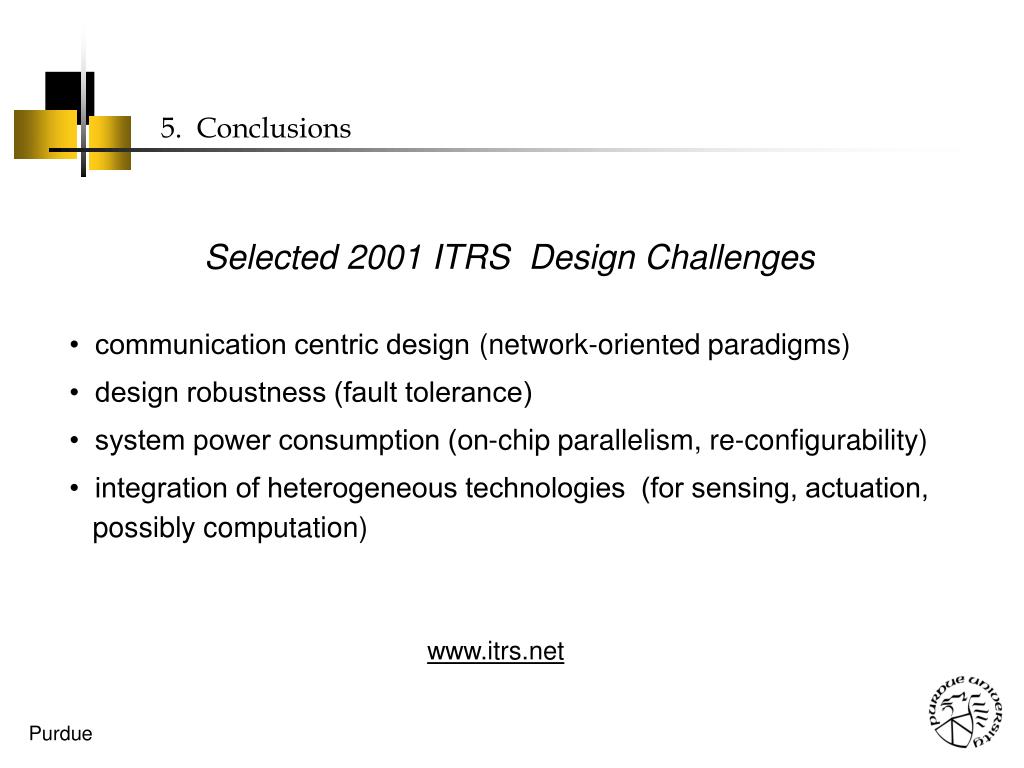 5. Conclusions

Selected 2001 ITRS Design Challenges

• communication centric design (network-oriented paradigms)

• design robustness (fault tolerance)

• system power consumption (on-chip parallelism, re-configurability)

• integration of heterogeneous technologies (for sensing, actuation, possibly computation)

www.itrs.net

Purdue

Purdue University